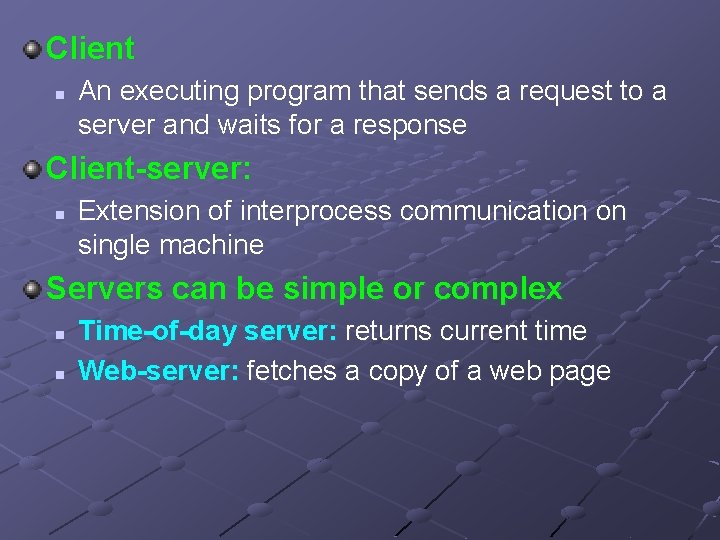 Client

An executing program that sends a request to a server and waits for a response

Client-server:

Extension of interprocess communication on single machine

Servers can be simple or complex

Time-of-day server: returns current time

Web-server: fetches a copy of a web page